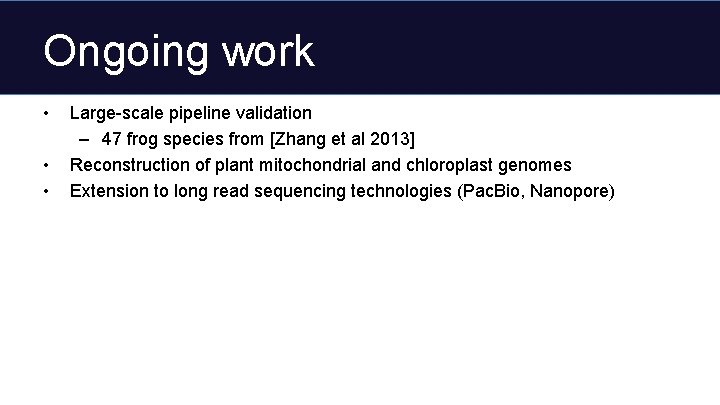 Ongoing work

• Large-scale pipeline validation
  – 47 frog species from [Zhang et al 2013]
• Reconstruction of plant mitochondrial and chloroplast genomes
• Extension to long read sequencing technologies (PacBio, Nanopore)